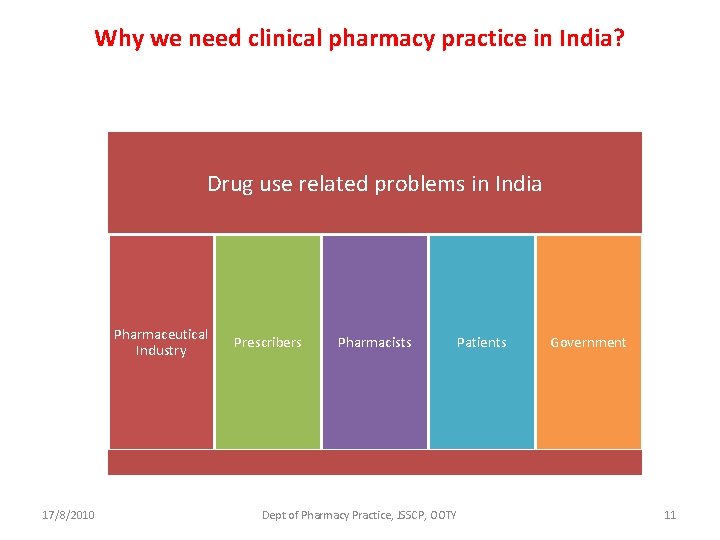 Why we need clinical pharmacy practice in India?

Drug use related problems in India

Pharmaceutical Industry

Prescribers

Pharmacists

Patients

Government

17/8/2010

Dept of Pharmacy Practice, JSSCP, OOTY

11